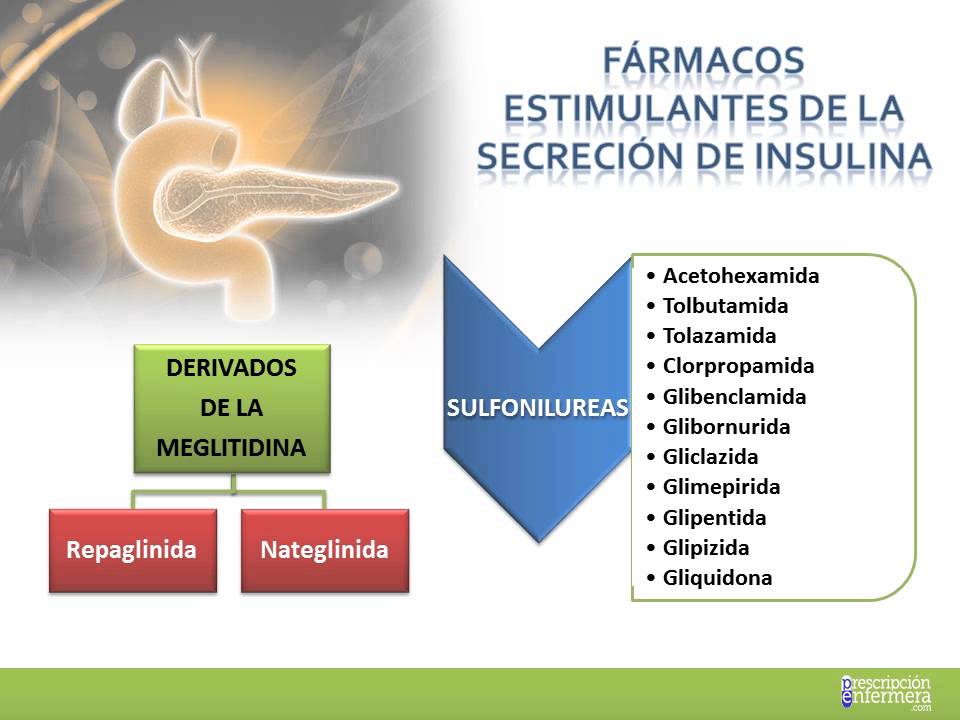 FÁRMACOS ESTIMULANTES DE LA SECRECIÓN DE INSULINA

DERIVADOS DE LA MEGLITIDINA

Repaglinida

Nateglinida

SULFONILUREAS

• Acetohexamida
• Tolbutamida
• Tolazamida
• Clorpropamida
• Glibenclamida
• Glibornurida
• Gliclazida
• Glimepirida
• Glipentida
• Glipizida
• Gliquidona

prescripción enfermera .com